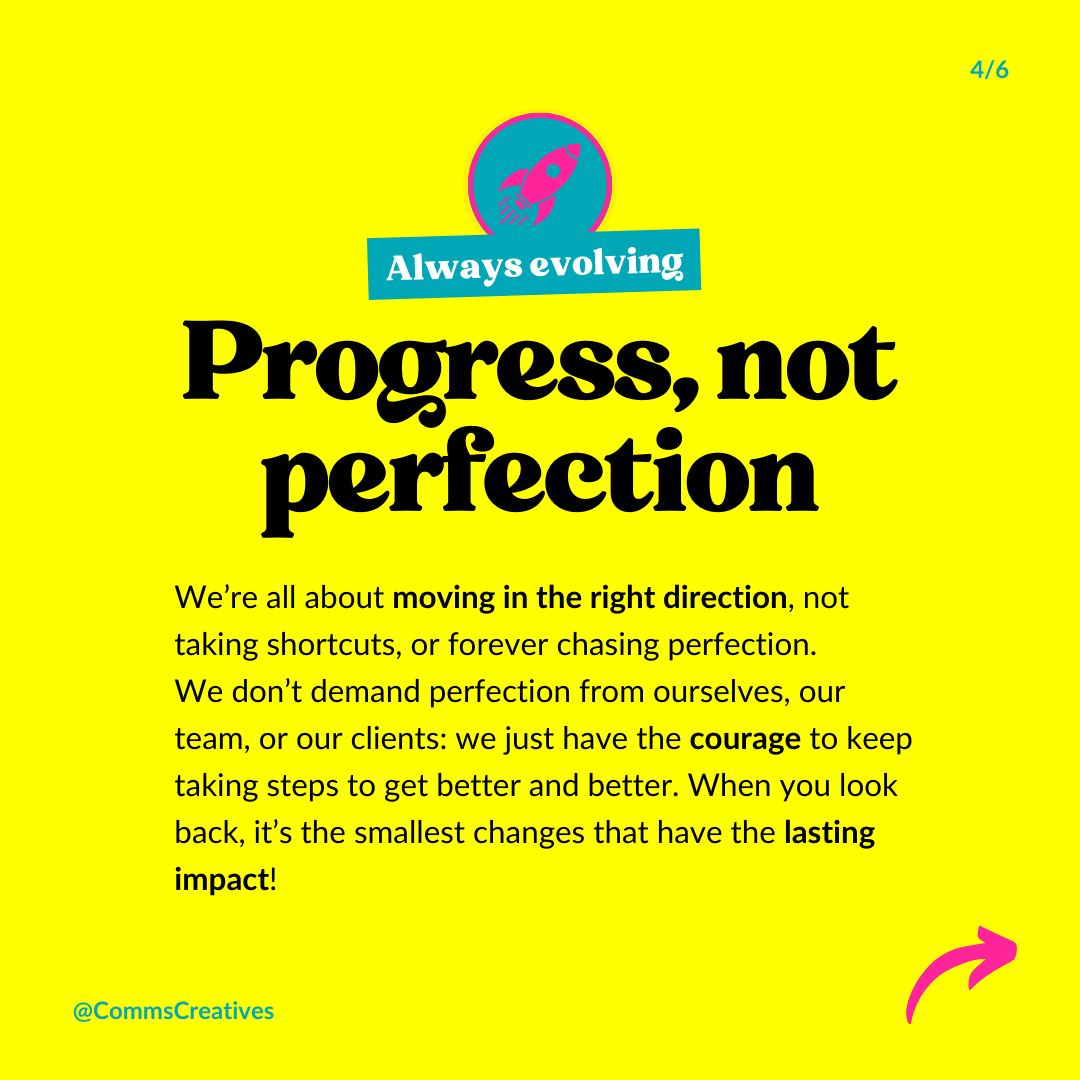 4/6

Always evolving

Progress, not perfection

We're all about moving in the right direction, not taking shortcuts, or forever chasing perfection.
We don't demand perfection from ourselves, our team, or our clients: we just have the courage to keep taking steps to get better and better. When you look back, it's the smallest changes that have the lasting impact!

@CommsCreatives